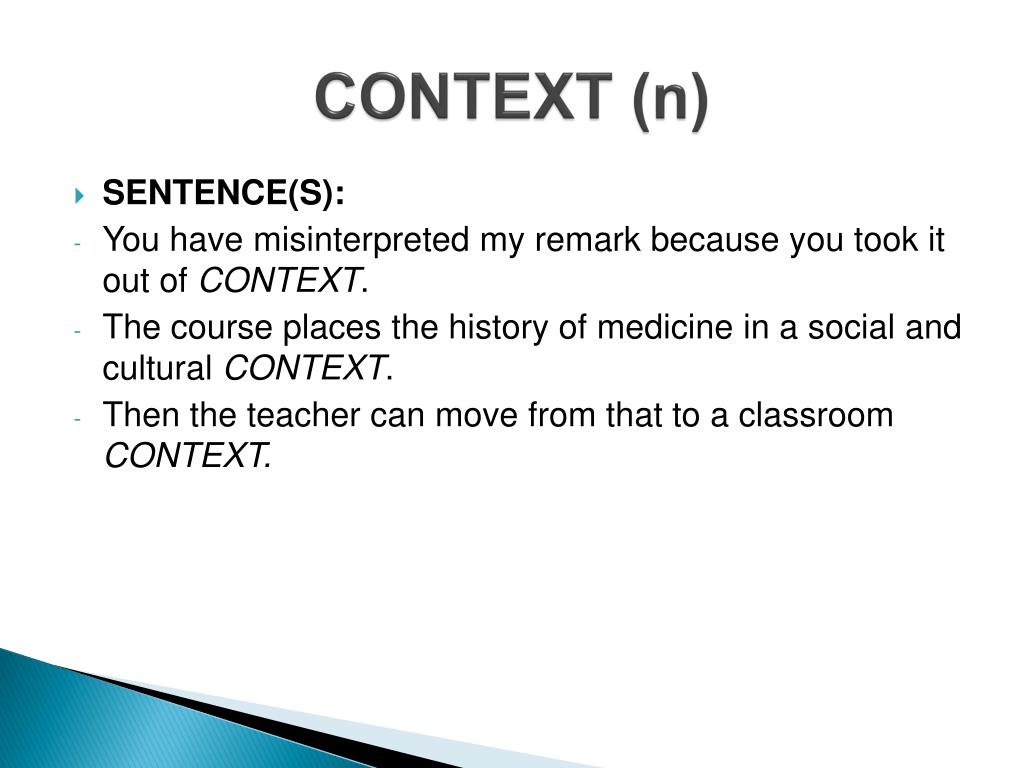 CONTEXT (n)

SENTENCE(S):

- You have misinterpreted my remark because you took it out of CONTEXT.
- The course places the history of medicine in a social and cultural CONTEXT.
- Then the teacher can move from that to a classroom CONTEXT.